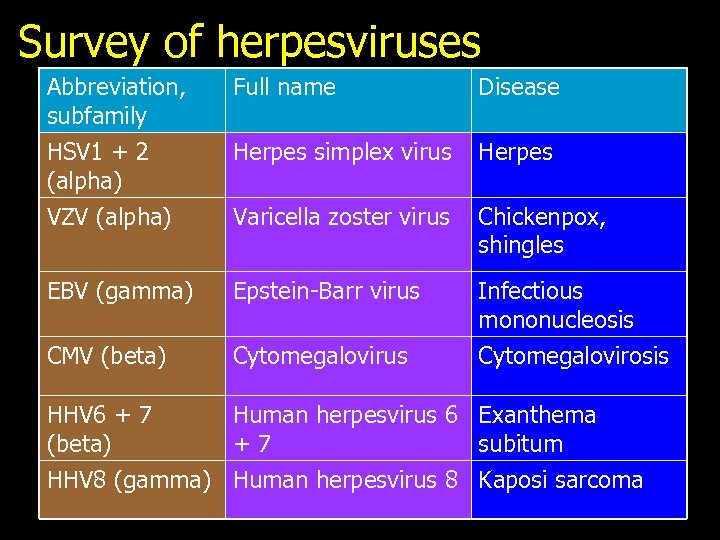 Survey of herpesviruses

| Abbreviation, subfamily | Full name | Disease |
|---|---|---|
| HSV1 + 2 (alpha) | Herpes simplex virus | Herpes |
| VZV (alpha) | Varicella zoster virus | Chickenpox, shingles |
| EBV (gamma) | Epstein-Barr virus | Infectious mononucleosis |
| CMV (beta) | Cytomegalovirus | Cytomegalovirosis |
| HHV6 + 7 (beta) | Human herpesvirus 6 + 7 | Exanthema subitum |
| HHV8 (gamma) | Human herpesvirus 8 | Kaposi sarcoma |